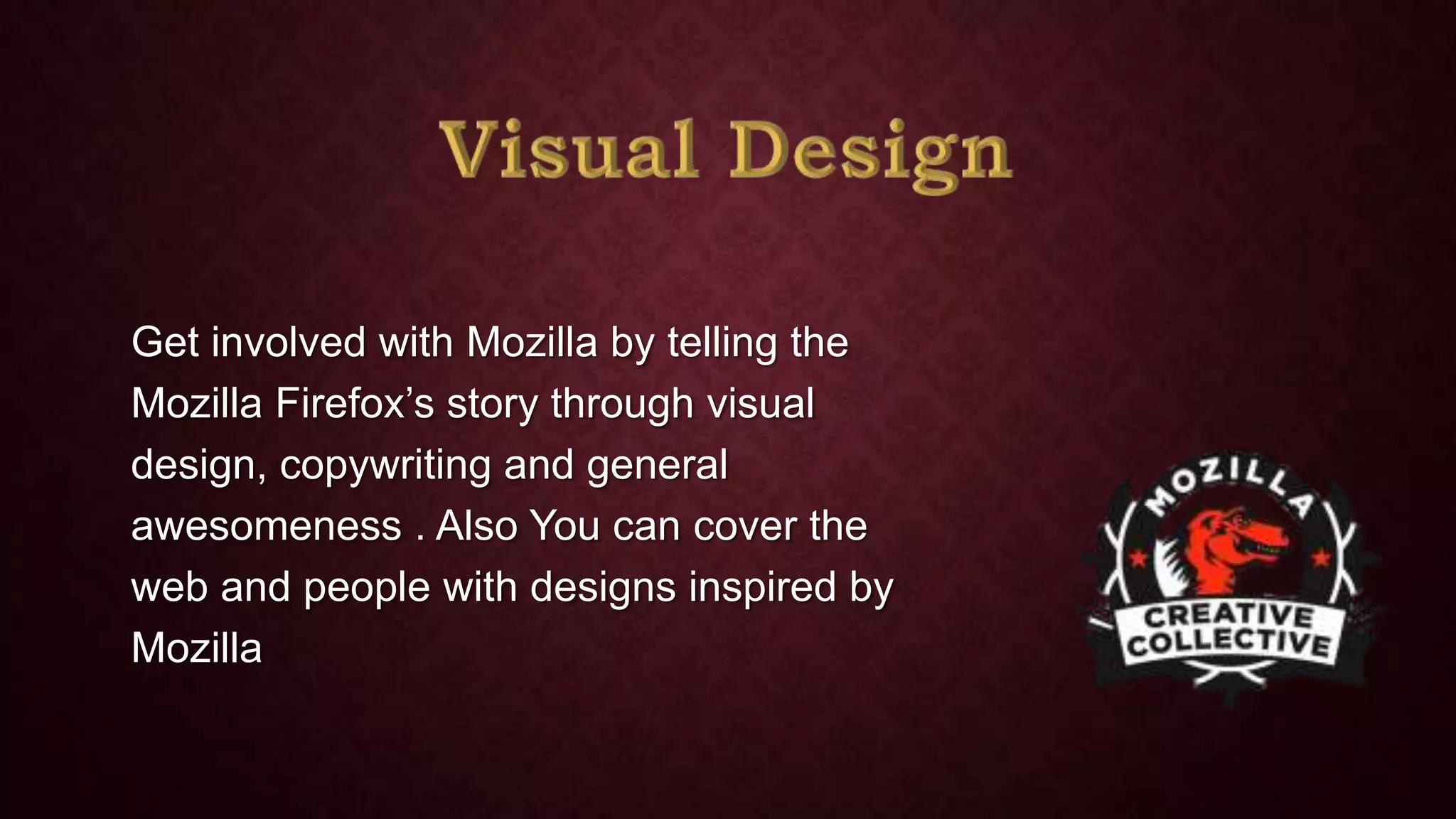 Visual Design

Get involved with Mozilla by telling the Mozilla Firefox’s story through visual design, copywriting and general awesomeness . Also You can cover the web and people with designs inspired by Mozilla

MOZILLA
CREATIVE COLLECTIVE